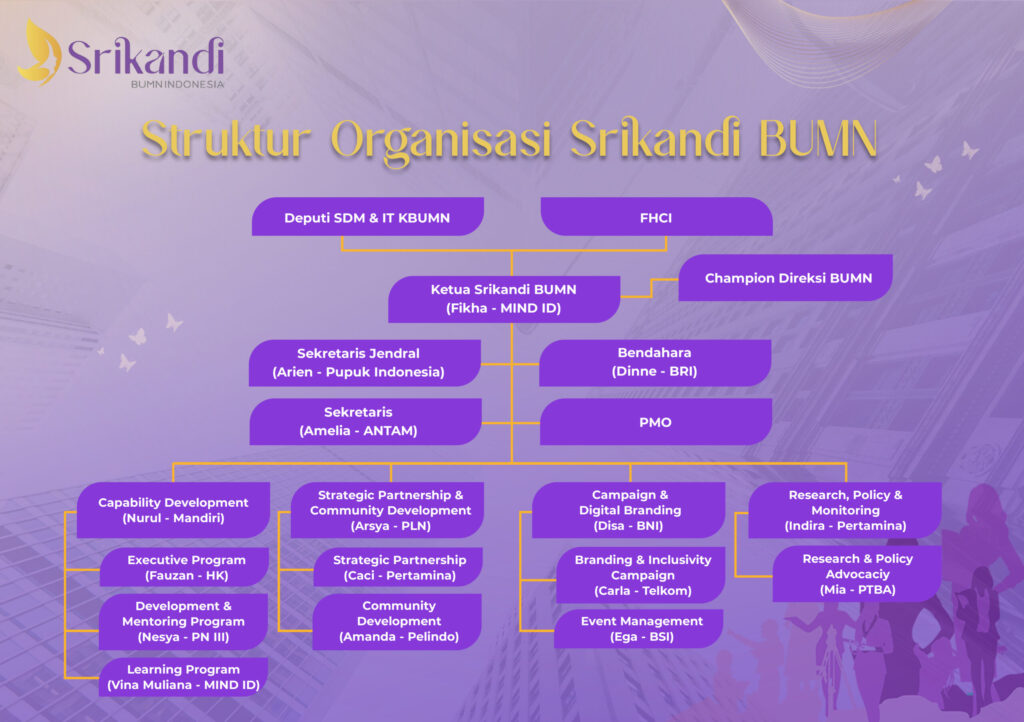 Srikandi
BUMN INDONESIA

Struktur Organisasi Srikandi BUMN

Deputi SDM & IT KBUMN

FHCI

Ketua Srikandi BUMN
(Fikha - MIND ID)

Champion Direksi BUMN

Sekretaris Jendral
(Arien - Pupuk Indonesia)

Bendahara
(Dinne - BRI)

Sekretaris
(Amelia - ANTAM)

PMO

Capability Development
(Nurul - Mandiri)

Executive Program
(Fauzan - HK)

Development &
Mentoring Program
(Nesya - PN III)

Learning Program
(Vina Muliana - MIND ID)

Strategic Partnership &
Community Development
(Arsya - PLN)

Strategic Partnership
(Caci - Pertamina)

Community
Development
(Amanda - Pelindo)

Campaign &
Digital Branding
(Disa - BNI)

Branding & Inclusivity
Campaign
(Carla - Telkom)

Event Management
(Ega - BSI)

Research, Policy &
Monitoring
(Indira - Pertamina)

Research & Policy
Advocaciy
(Mia - PTBA)